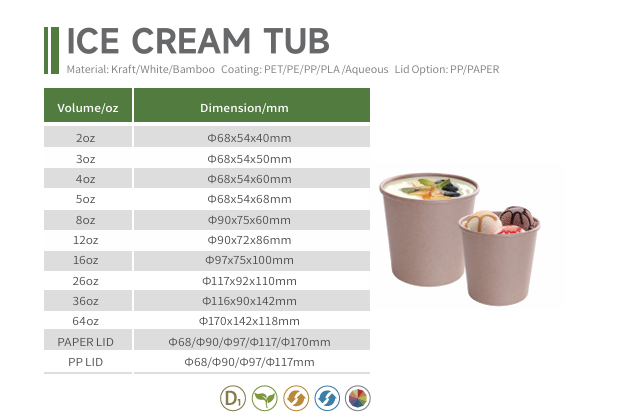 ICE CREAM TUB
Material: Kraft/White/Bamboo Coating: PET/PE/PP/PLA /Aqueous Lid Option: PP/PAPER

| Volume/oz | Dimension/mm |
|---|---|
| 2oz | Φ68x54x40mm |
| 3oz | Φ68x54x50mm |
| 4oz | Φ68x54x60mm |
| 5oz | Φ68x54x68mm |
| 8oz | Φ90x75x60mm |
| 12oz | Φ90x72x86mm |
| 16oz | Φ97x75x100mm |
| 26oz | Φ117x92x110mm |
| 36oz | Φ116x90x142mm |
| 64oz | Φ170x142x118mm |
| PAPER LID | Φ68/Φ90/Φ97/Φ117/Φ170mm |
| PP LID | Φ68/Φ90/Φ97/Φ117mm |

D1